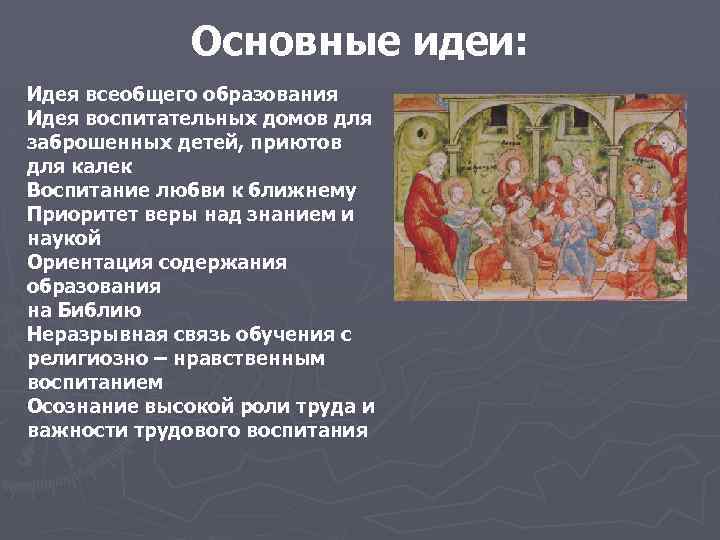 Основные идеи:

Идея всеобщего образования
Идея воспитательных домов для заброшенных детей, приютов для калек
Воспитание любви к ближнему
Приоритет веры над знанием и наукой
Ориентация содержания образования на Библию
Неразрывная связь обучения с религиозно – нравственным воспитанием
Осознание высокой роли труда и важности трудового воспитания